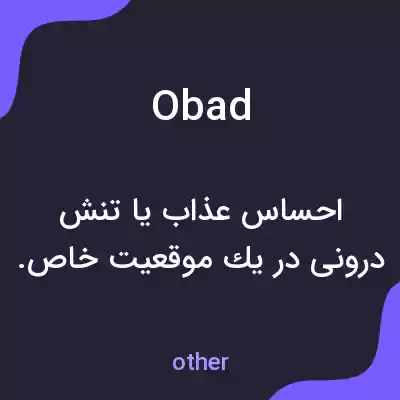 Obad

احساس عذاب یا تنش درونی در یك موقعیت خاص.

other